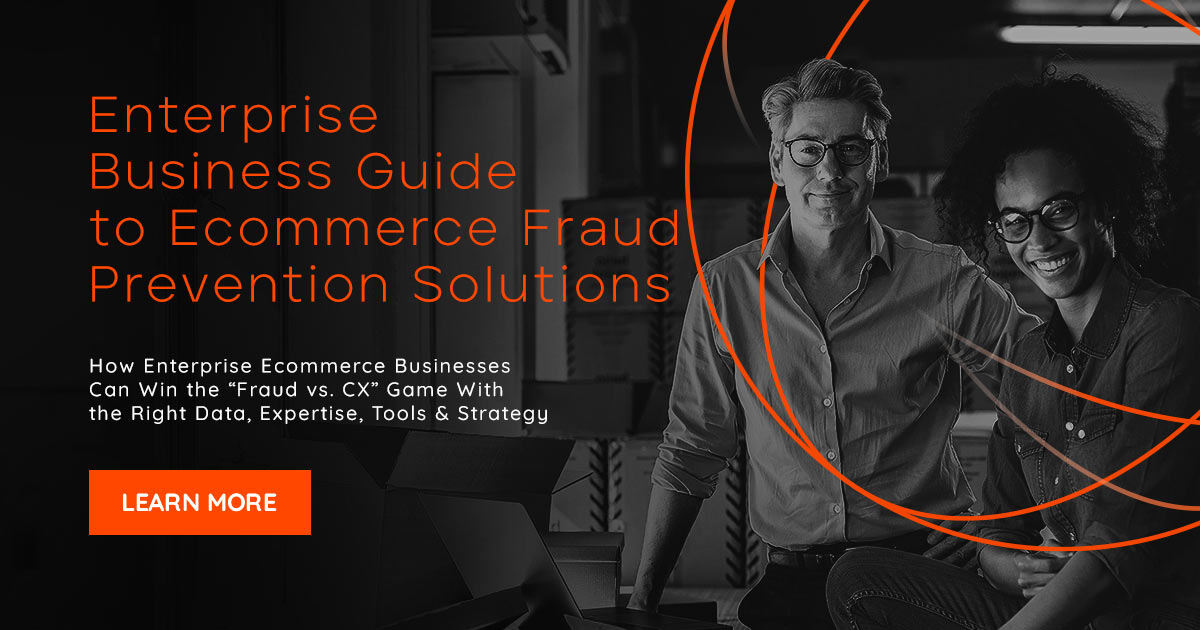 Enterprise Business Guide to Ecommerce Fraud Prevention Solutions

How Enterprise Ecommerce Businesses Can Win the “Fraud vs. CX” Game With the Right Data, Expertise, Tools & Strategy

LEARN MORE